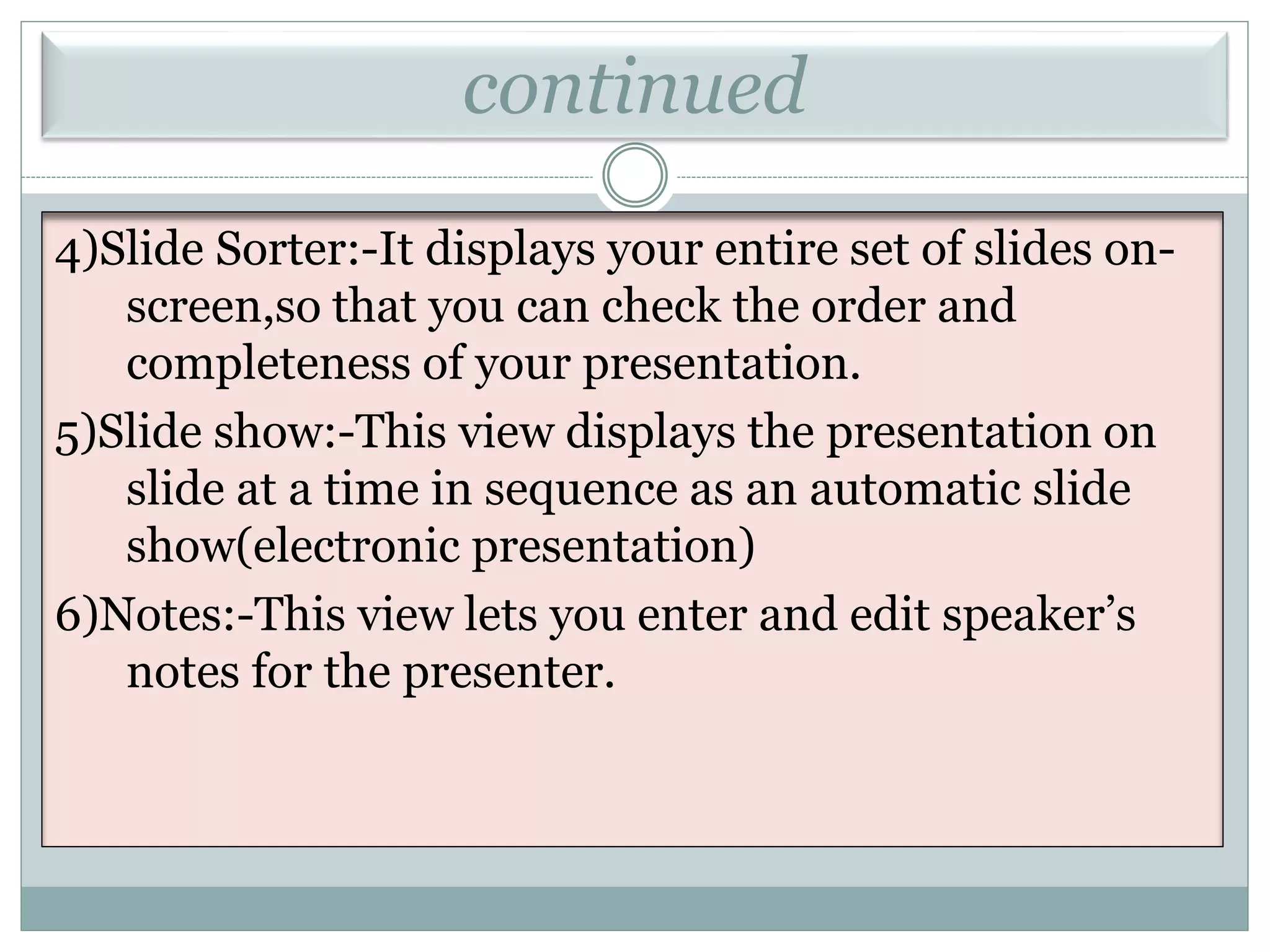 continued

4)Slide Sorter:-It displays your entire set of slides on-screen,so that you can check the order and completeness of your presentation.

5)Slide show:-This view displays the presentation on slide at a time in sequence as an automatic slide show(electronic presentation)

6)Notes:-This view lets you enter and edit speaker’s notes for the presenter.